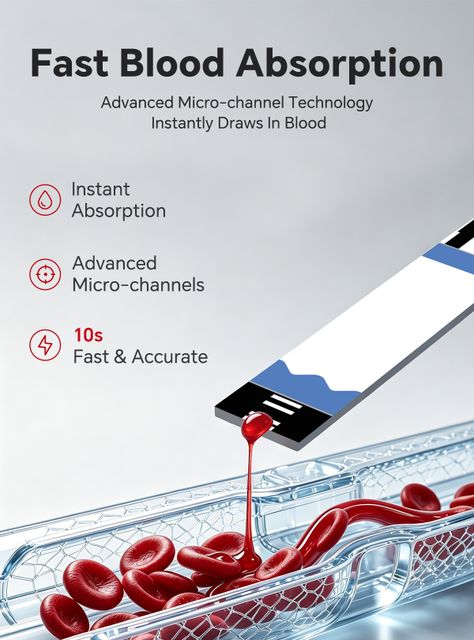 Fast Blood Absorption

Advanced Micro-channel Technology Instantly Draws In Blood

Instant Absorption

Advanced Micro-channels

10s
Fast & Accurate